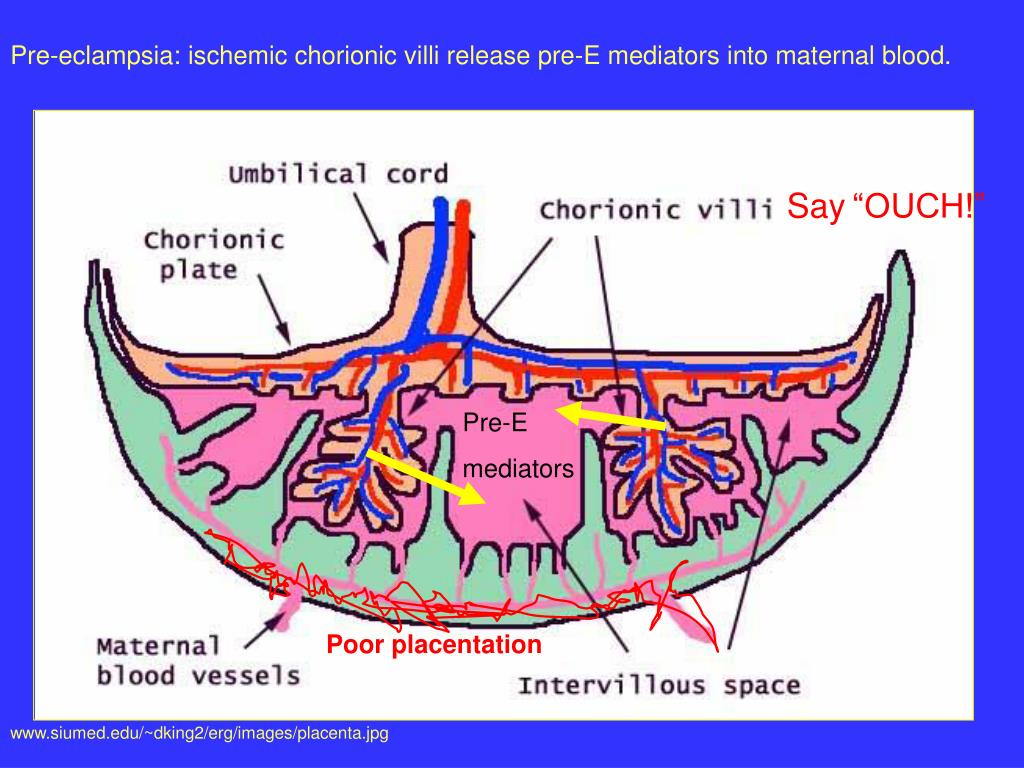 Pre-eclampsia: ischemic chorionic villi release pre-E mediators into maternal blood.

Umbilical cord

Chorionic villi

Say “OUCH!”

Chorionic plate

Pre-E

mediators

Maternal blood vessels

Poor placentation

Intervillous space

www.siumed.edu/~dking2/erg/images/placenta.jpg